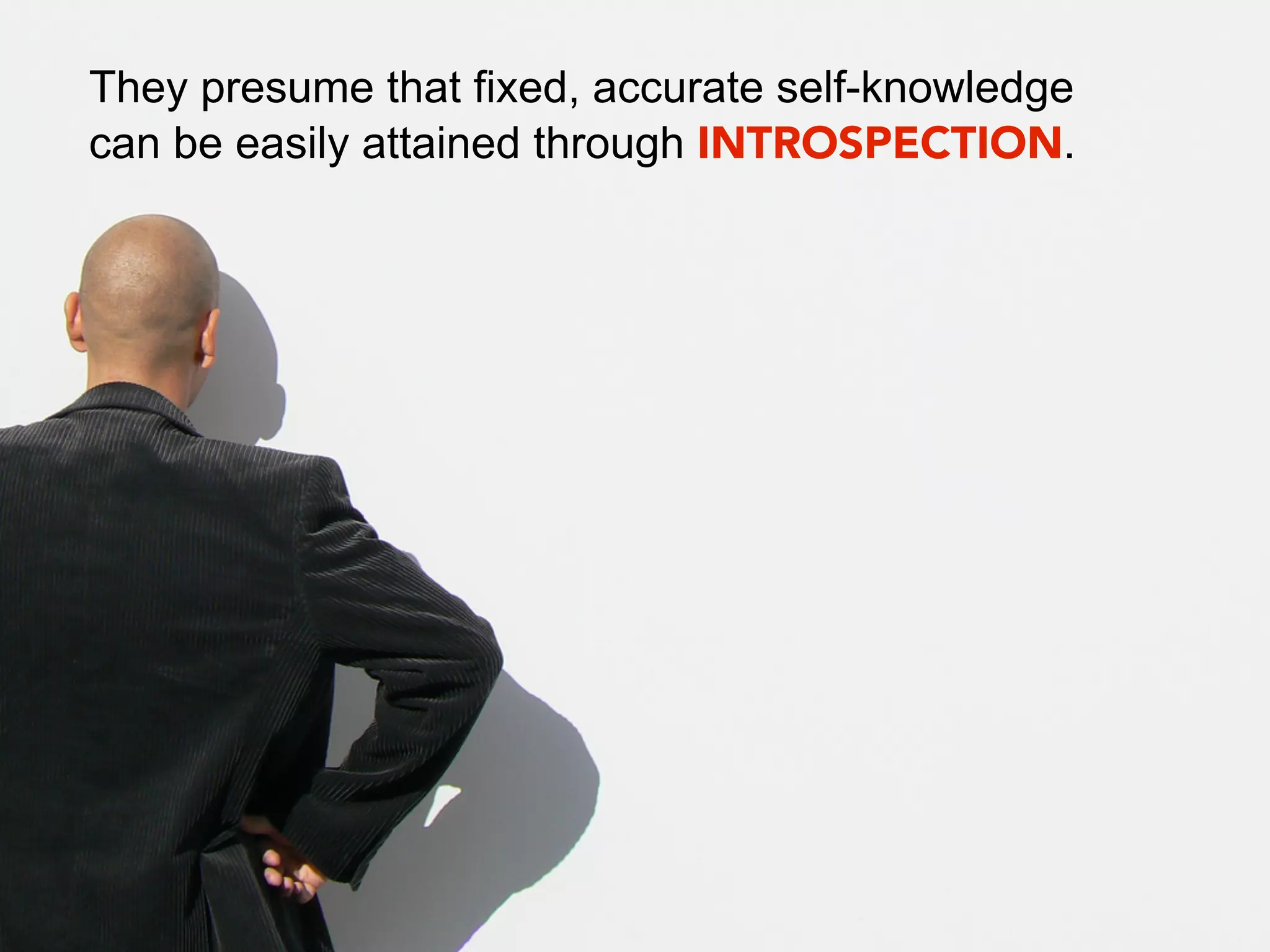 They presume that fixed, accurate self-knowledge can be easily attained through INTROSPECTION.